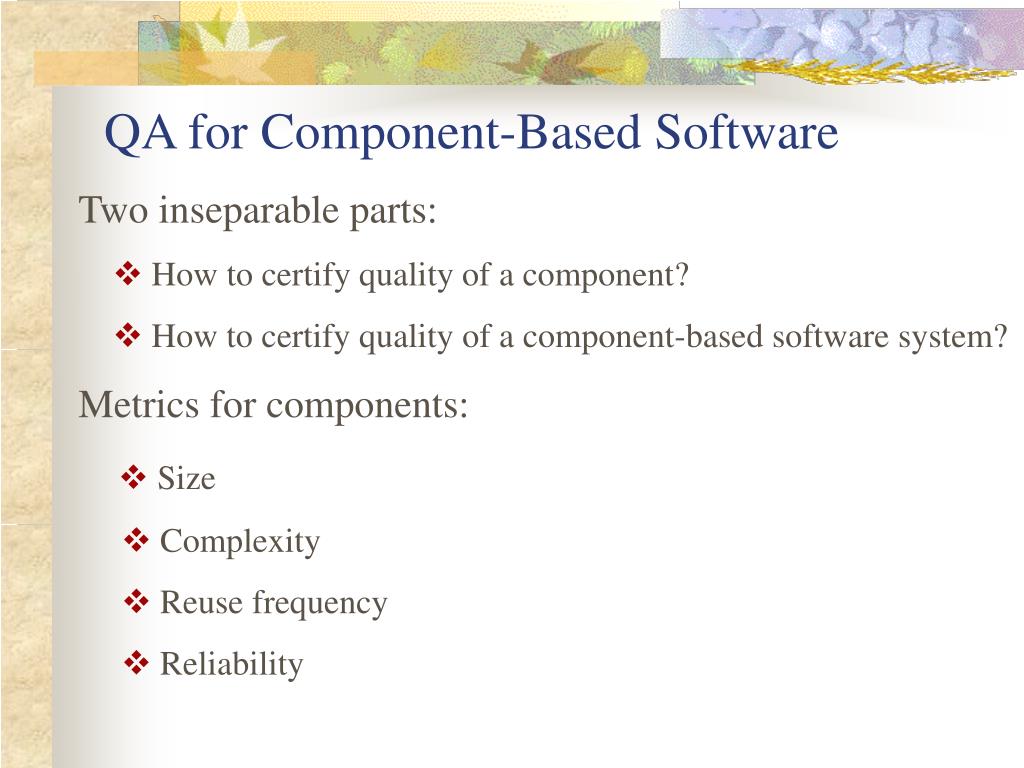 QA for Component-Based Software

Two inseparable parts:

❖ How to certify quality of a component?

❖ How to certify quality of a component-based software system?

Metrics for components:

❖ Size

❖ Complexity

❖ Reuse frequency

❖ Reliability